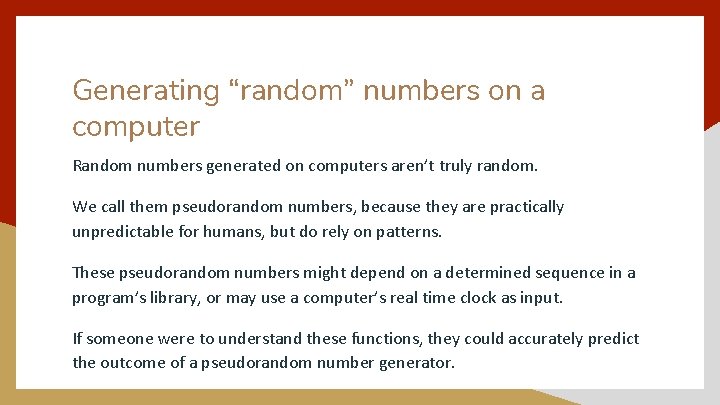 Generating “random” numbers on a computer

Random numbers generated on computers aren’t truly random.

We call them pseudorandom numbers, because they are practically unpredictable for humans, but do rely on patterns.

These pseudorandom numbers might depend on a determined sequence in a program’s library, or may use a computer’s real time clock as input.

If someone were to understand these functions, they could accurately predict the outcome of a pseudorandom number generator.